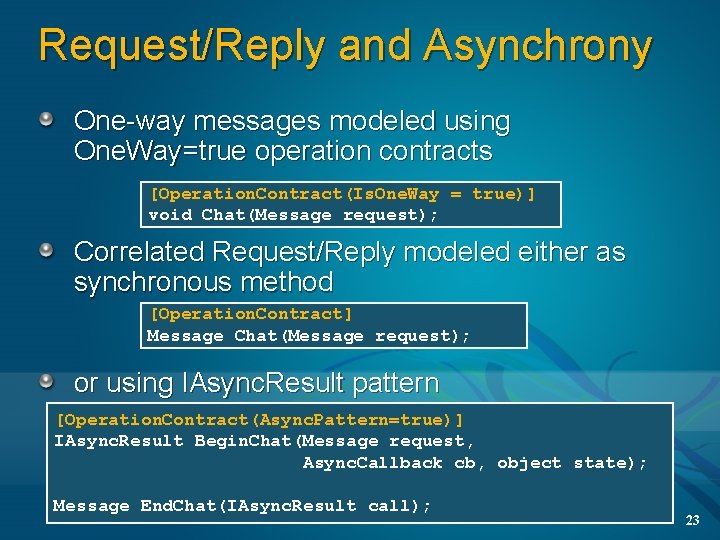 Request/Reply and Asynchrony

One-way messages modeled using OneWay=true operation contracts

[OperationContract(IsOneWay = true)]
void Chat(Message request);

Correlated Request/Reply modeled either as synchronous method

[OperationContract]
Message Chat(Message request);

or using IAsyncResult pattern

[OperationContract(AsyncPattern=true)]
IAsyncResult BeginChat(Message request,
AsyncCallback cb, object state);

Message EndChat(IAsyncResult call);

23